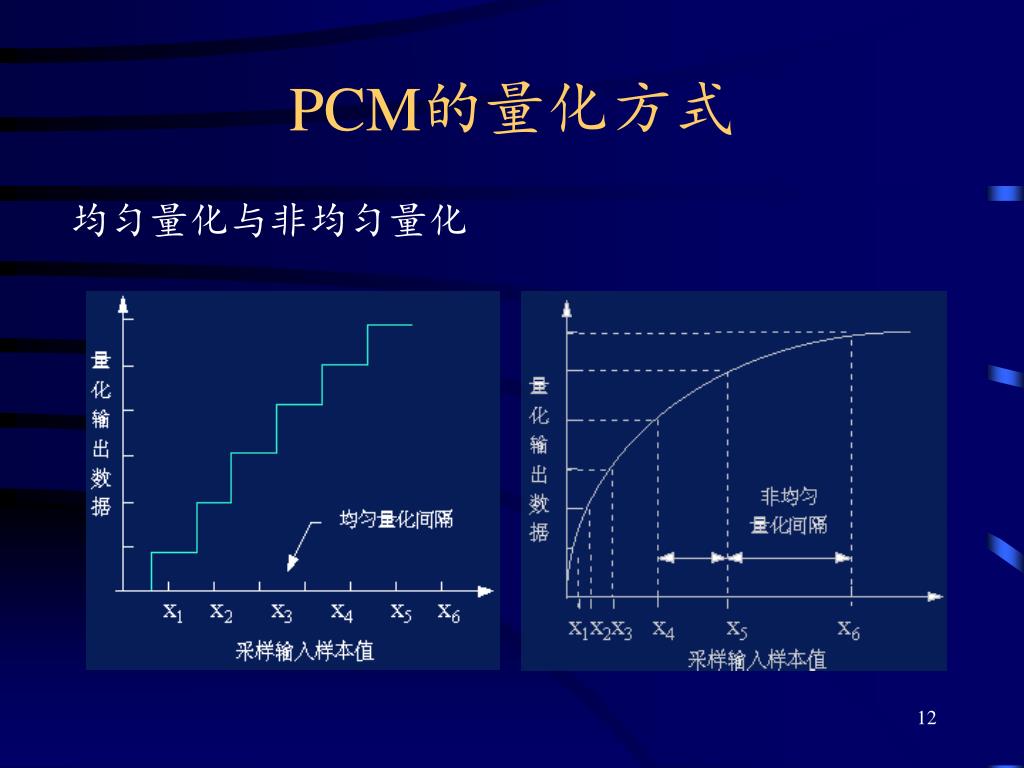 PCM的量化方式

均匀量化与非均匀量化

量化输出数据

均匀量化间隔

$x_1$ $x_2$ $x_3$ $x_4$ $x_5$ $x_6$

采样输入样本值

量化输出数据

非均匀量化间隔

$x_1$ $x_2$ $x_3$ $x_4$ $x_5$ $x_6$

采样输入样本值

12